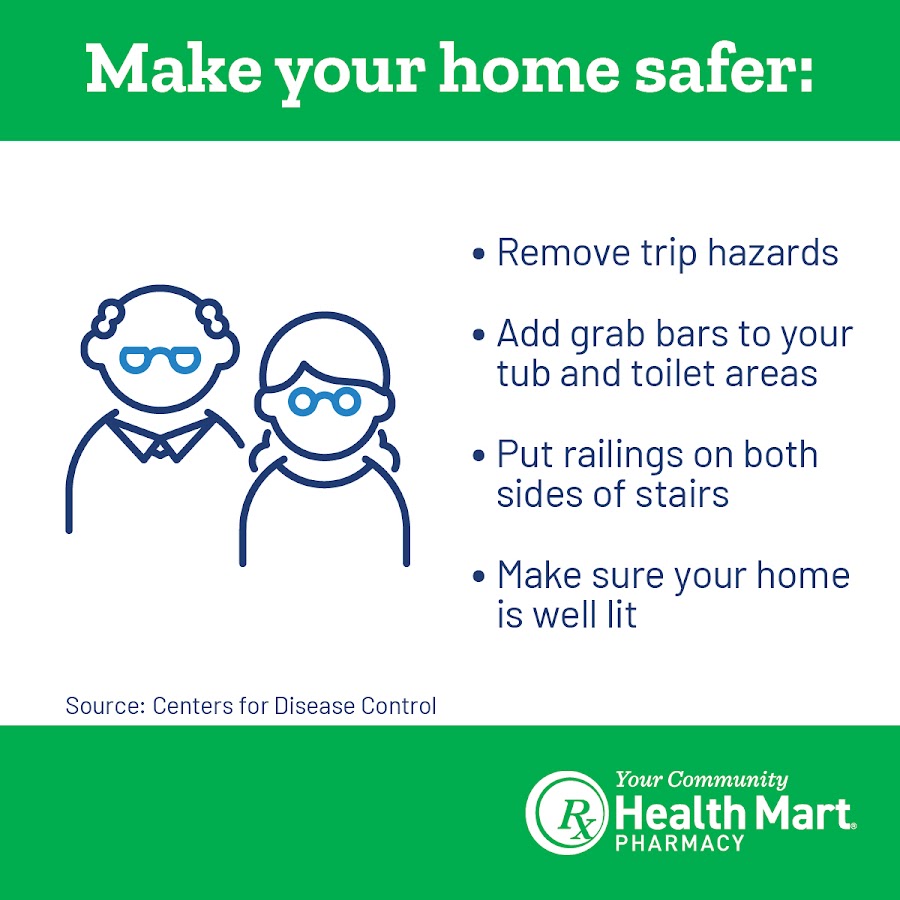 Make your home safer:

• Remove trip hazards

• Add grab bars to your tub and toilet areas

• Put railings on both sides of stairs

• Make sure your home is well lit

Source: Centers for Disease Control

Rx Your Community Health Mart® PHARMACY